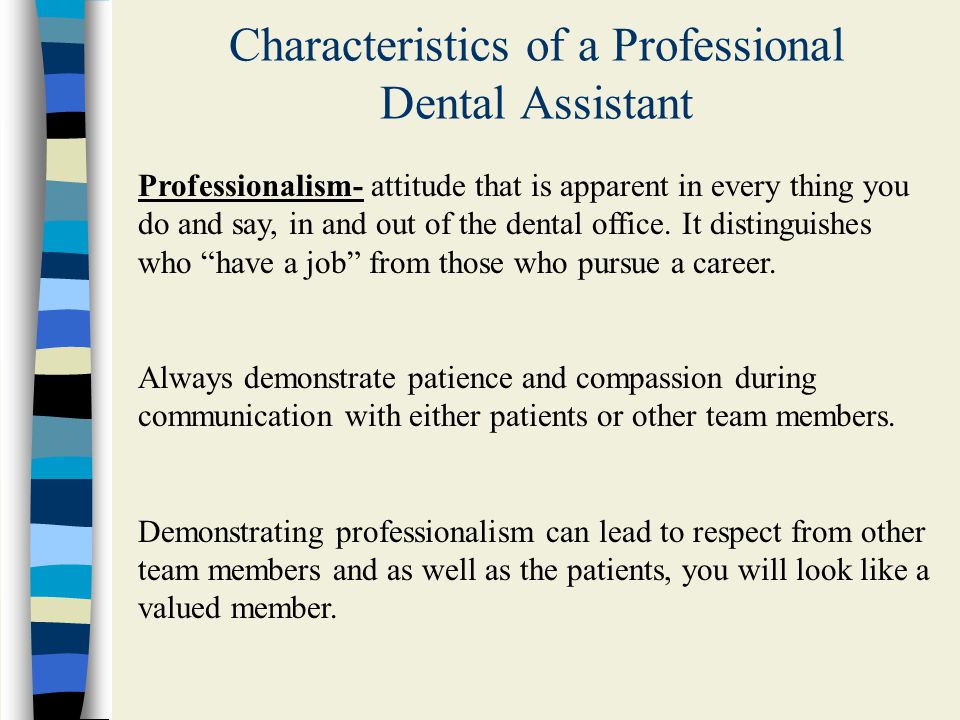 Characteristics of a Professional Dental Assistant

Professionalism- attitude that is apparent in every thing you do and say, in and out of the dental office. It distinguishes who “have a job” from those who pursue a career.

Always demonstrate patience and compassion during communication with either patients or other team members.

Demonstrating professionalism can lead to respect from other team members and as well as the patients, you will look like a valued member.